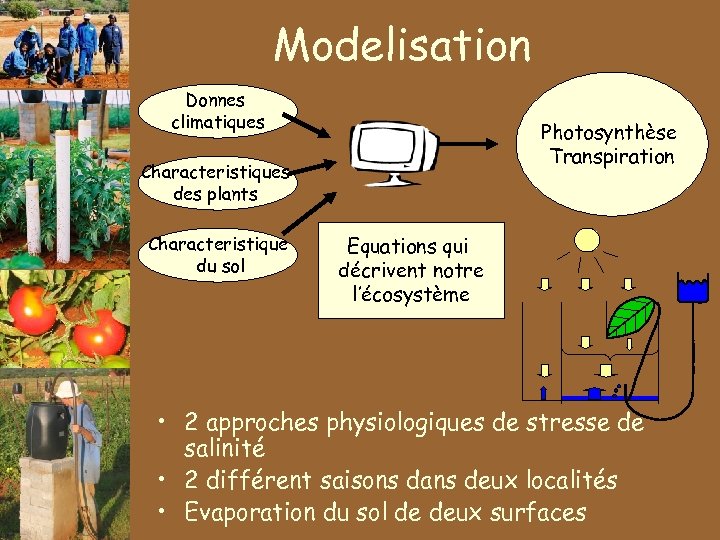 Modelisation

Donnes climatiques

Characteristiques des plants

Characteristique du sol

Photosynthèse Transpiration

Equations qui décrivent notre l'écosystème

• 2 approches physiologiques de stresse de salinité
• 2 différent saisons dans deux localités
• Evaporation du sol de deux surfaces